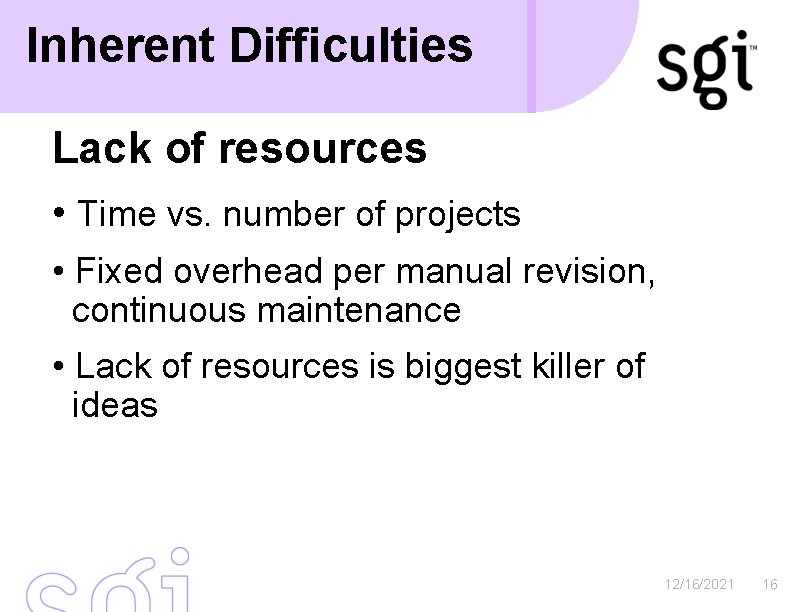 Inherent Difficulties

sgi™

Lack of resources

• Time vs. number of projects

• Fixed overhead per manual revision, continuous maintenance

• Lack of resources is biggest killer of ideas

sgi

12/16/2021 16